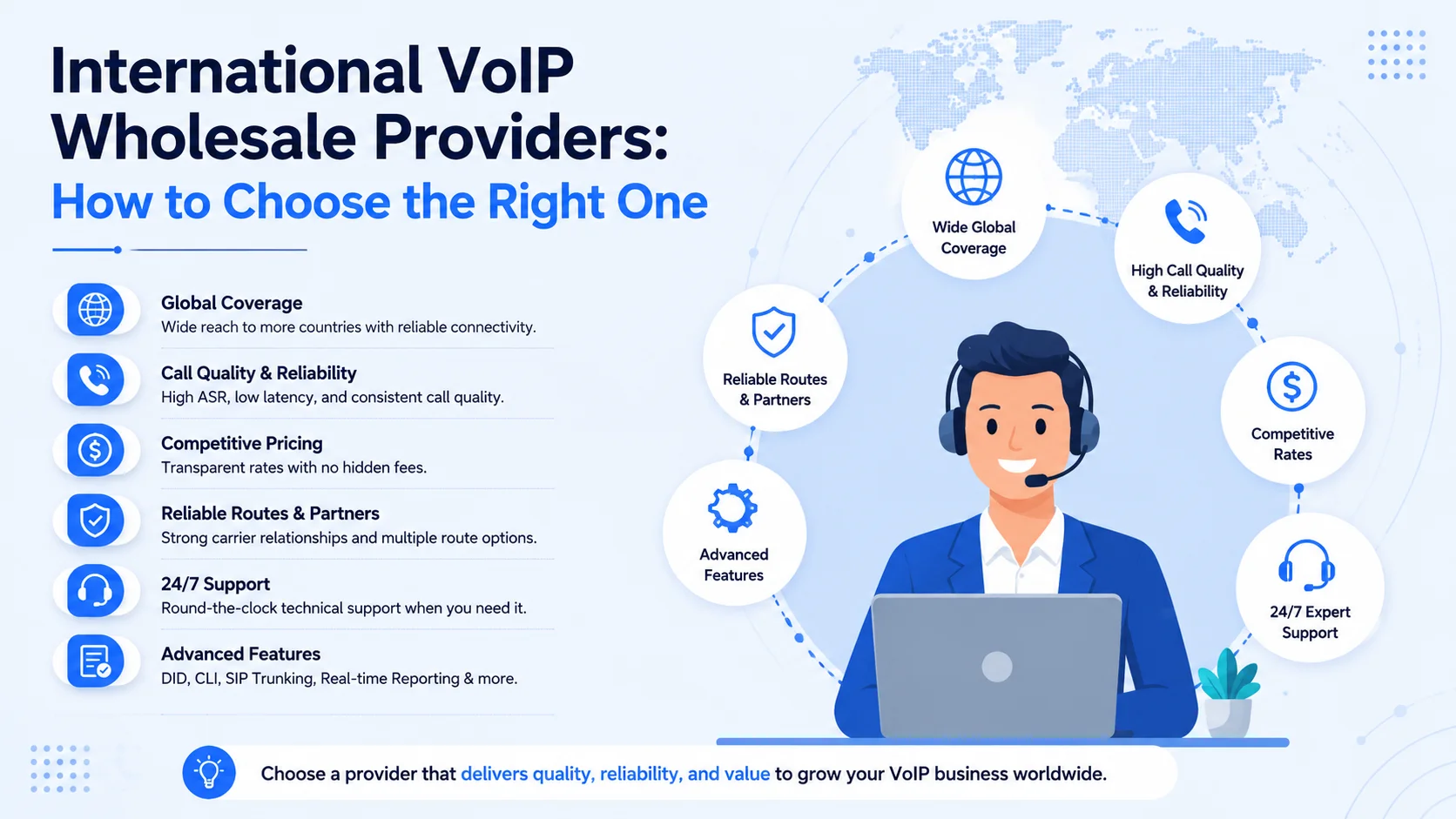 International VoIP Wholesale Providers:
How to Choose the Right One

Global Coverage
Wide reach to more countries with reliable connectivity.

Call Quality & Reliability
High ASR, low latency, and consistent call quality.

Competitive Pricing
Transparent rates with no hidden fees.

Reliable Routes & Partners
Strong carrier relationships and multiple route options.

24/7 Support
Round-the-clock technical support when you need it.

Advanced Features
DID, CLI, SIP Trunking, Real-time Reporting & more.

Wide Global Coverage

High Call Quality & Reliability

Reliable Routes & Partners

Competitive Rates

Advanced Features

24/7 Expert Support

Choose a provider that delivers quality, reliability, and value to grow your VoIP business worldwide.